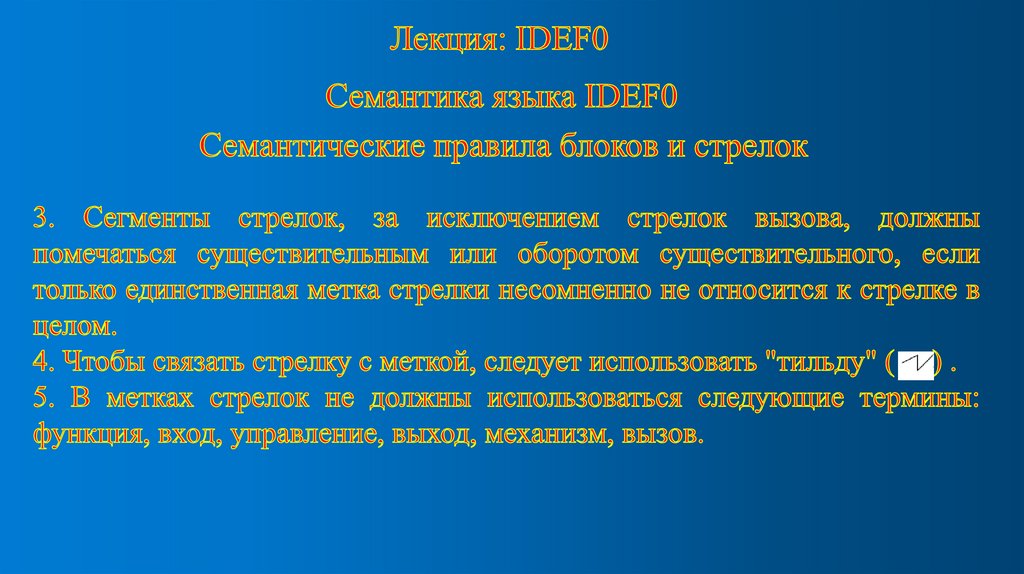 Лекция: IDEF0

Семантика языка IDEF0

Семантические правила блоков и стрелок

3. Сегменты стрелок, за исключением стрелок вызова, должны помечаться существительным или оборотом существительного, если только единственная метка стрелки несомненно не относится к стрелке в целом.
4. Чтобы связать стрелку с меткой, следует использовать "тильду" ( ) .
5. В метках стрелок не должны использоваться следующие термины: функция, вход, управление, выход, механизм, вызов.